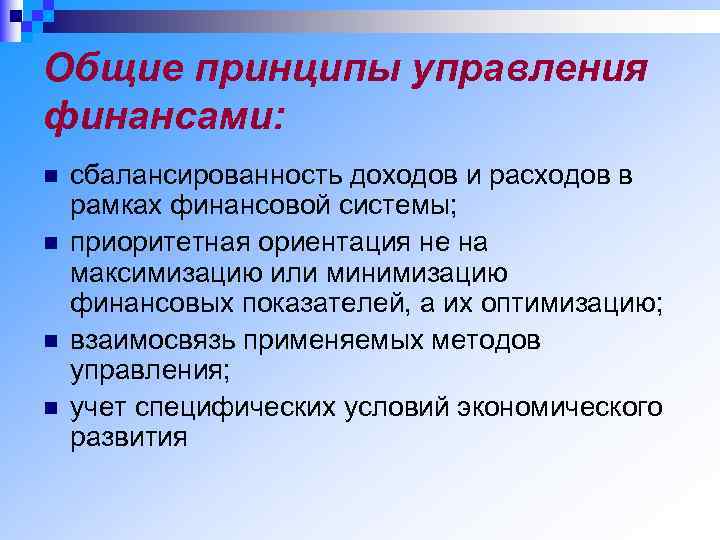 Общие принципы управления финансами:

- сбалансированность доходов и расходов в рамках финансовой системы;
- приоритетная ориентация не на максимизацию или минимизацию финансовых показателей, а их оптимизацию;
- взаимосвязь применяемых методов управления;
- учет специфических условий экономического развития